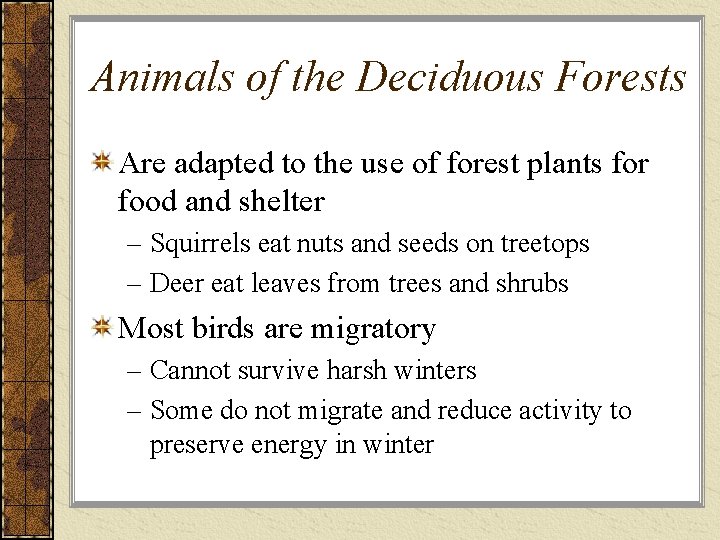 Animals of the Deciduous Forests

Are adapted to the use of forest plants for food and shelter

– Squirrels eat nuts and seeds on treetops

– Deer eat leaves from trees and shrubs

Most birds are migratory

– Cannot survive harsh winters

– Some do not migrate and reduce activity to preserve energy in winter